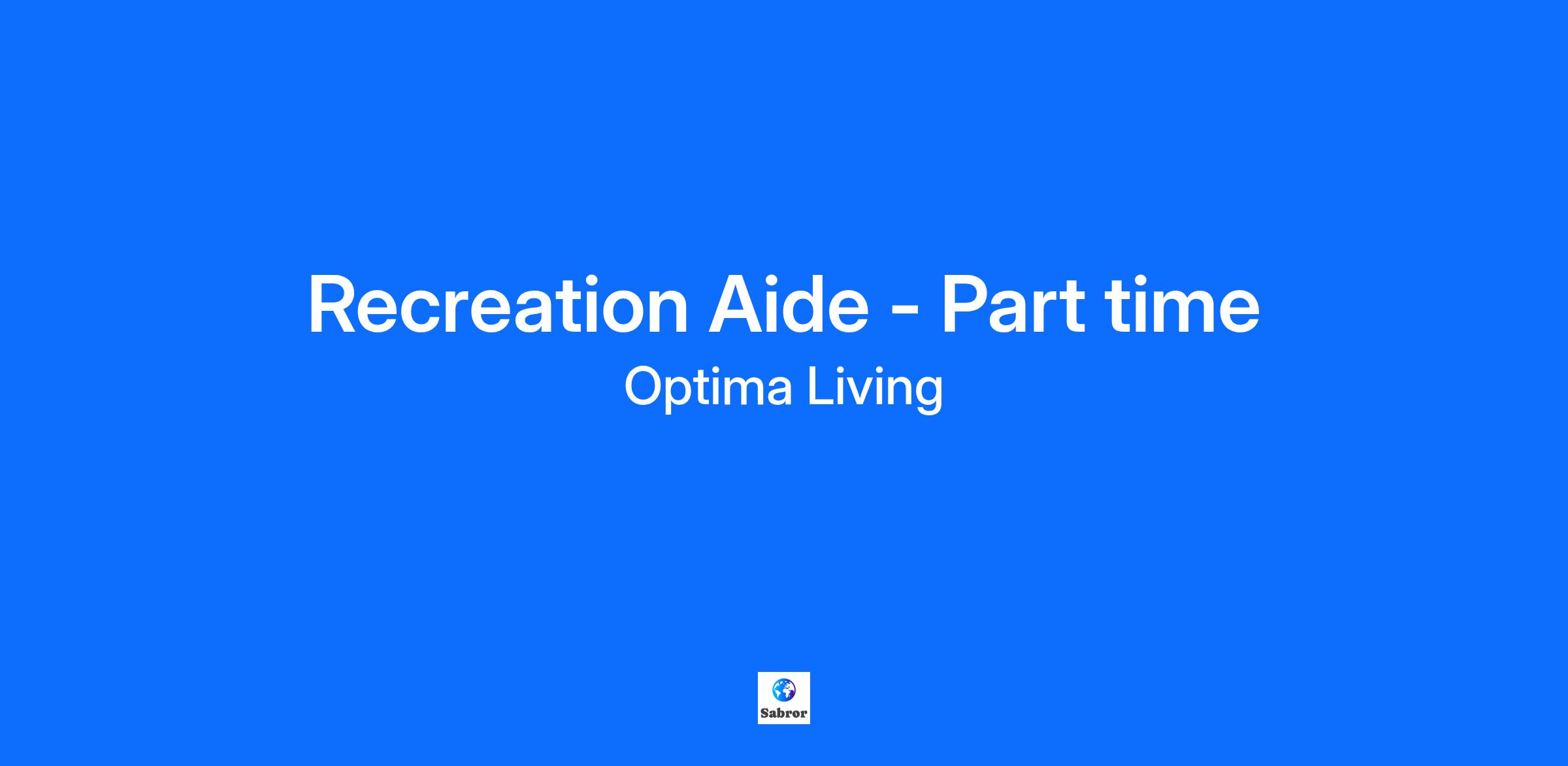 Recreation Aide - Part time
Optima Living

Sabror